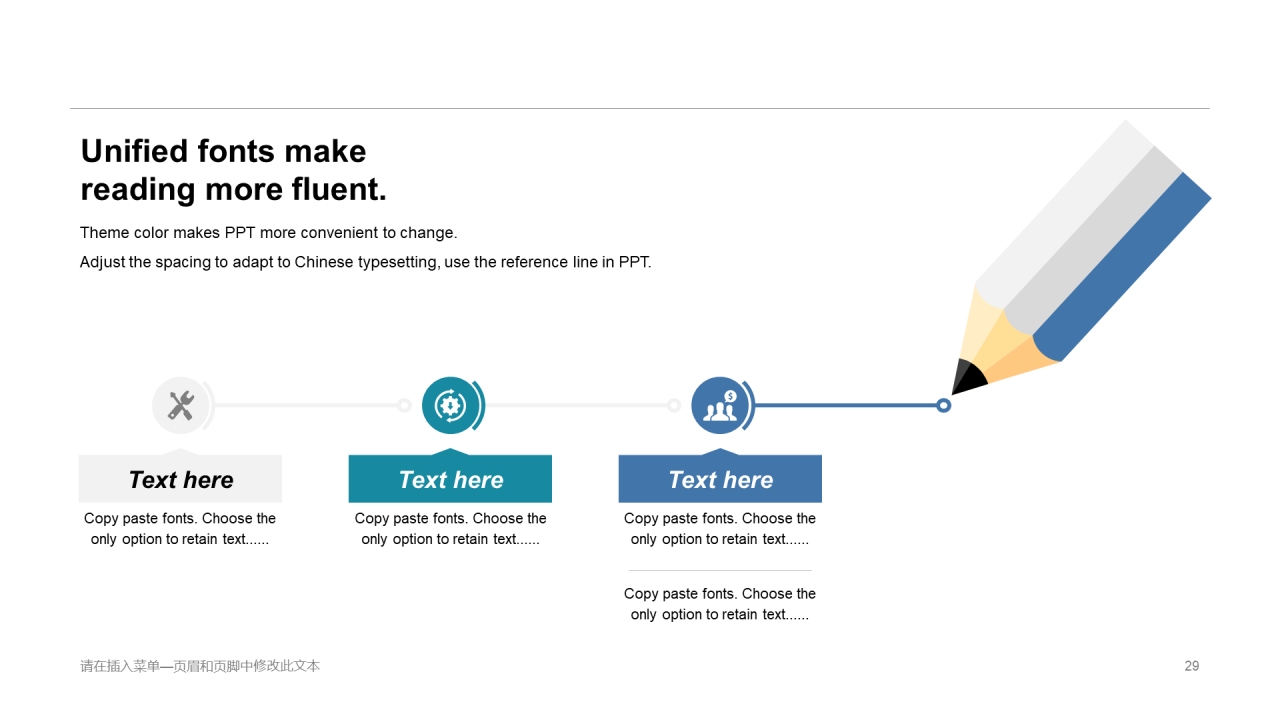 Unified fonts make reading more fluent.

Theme color makes PPT more convenient to change.

Adjust the spacing to adapt to Chinese typesetting, use the reference line in PPT.

Text here

Copy paste fonts. Choose the only option to retain text......

Text here

Copy paste fonts. Choose the only option to retain text......

Text here

Copy paste fonts. Choose the only option to retain text......

Copy paste fonts. Choose the only option to retain text......

请在插入菜单—页眉和页脚中修改此文本

29